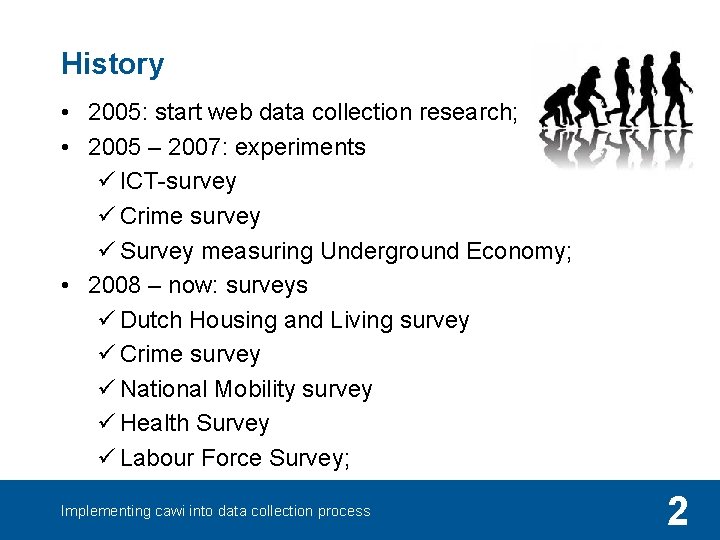 History

• 2005: start web data collection research;
• 2005 – 2007: experiments
✓ ICT-survey
✓ Crime survey
✓ Survey measuring Underground Economy;
• 2008 – now: surveys
✓ Dutch Housing and Living survey
✓ Crime survey
✓ National Mobility survey
✓ Health Survey
✓ Labour Force Survey;

Implementing cawi into data collection process

2